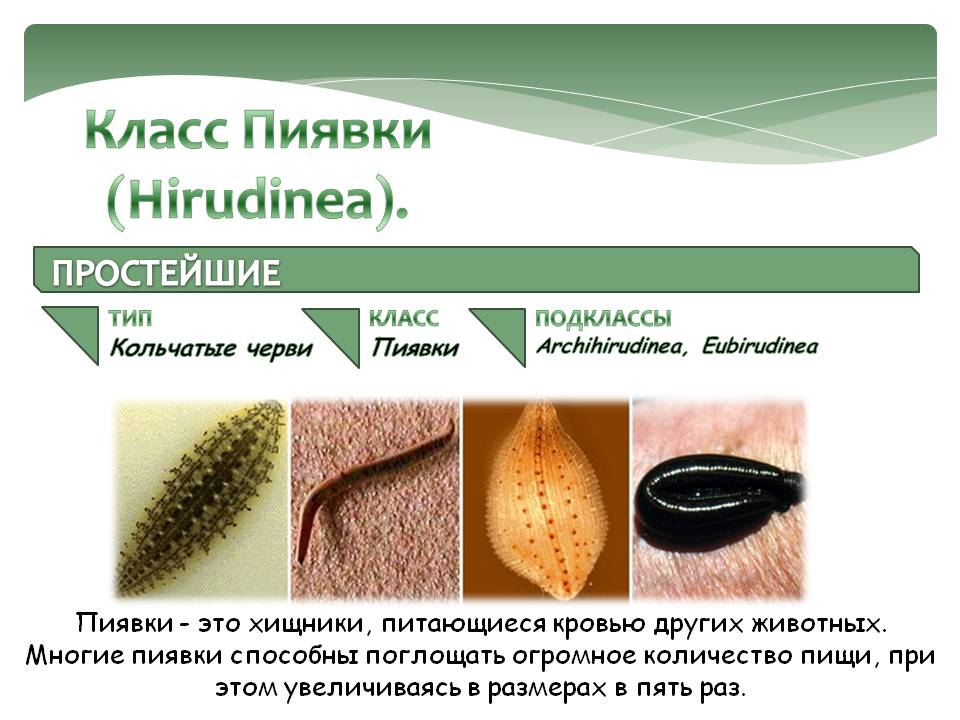 Класс Пиявки (Hirudinea).

ПРОСТЕЙШИЕ

ТИП
Кольчатые черви

КЛАСС
Пиявки

ПОДКЛАССЫ
Archihirudinea, Eubirudinea

Пиявки - это хищники, питающиеся кровью других животных. Многие пиявки способны поглощать огромное количество пищи, при этом увеличиваясь в размерах в пять раз.